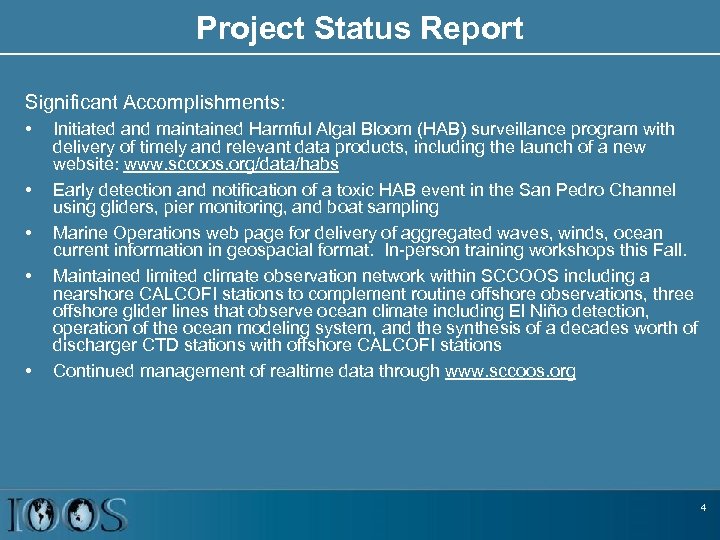 Project Status Report

Significant Accomplishments:

• Initiated and maintained Harmful Algal Bloom (HAB) surveillance program with delivery of timely and relevant data products, including the launch of a new website: www.sccoos.org/data/habs

• Early detection and notification of a toxic HAB event in the San Pedro Channel using gliders, pier monitoring, and boat sampling

• Marine Operations web page for delivery of aggregated waves, winds, ocean current information in geospacial format. In-person training workshops this Fall.

• Maintained limited climate observation network within SCCOOS including a nearshore CALCOFI stations to complement routine offshore observations, three offshore glider lines that observe ocean climate including El Niño detection, operation of the ocean modeling system, and the synthesis of a decades worth of discharger CTD stations with offshore CALCOFI stations

• Continued management of realtime data through www.sccoos.org

IOOS

4